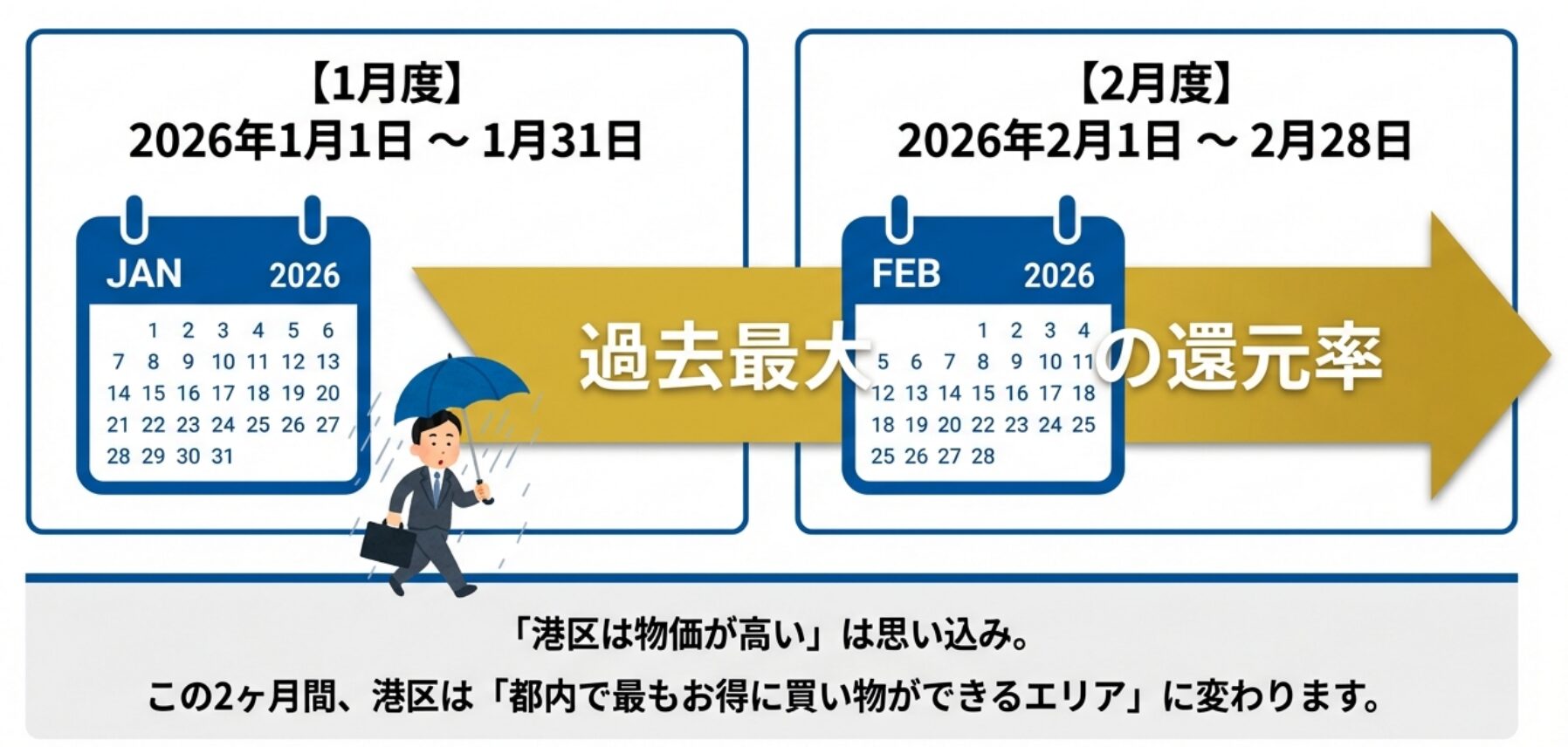 【1月度】
2026年1月1日 ～ 1月31日

JAN 2026
1 2 3 4 5 6
7 8 9 10 11 12 13
14 15 16 17 18 19 20
21 22 23 24 25 26 27
28 29 30 31

【2月度】
2026年2月1日 ～ 2月28日

FEB 2026
1 2 3 4
5 6 7 8 9 10 11
12 13 14 15 16 17 18
18 19 20 22 23 24 25
25 26 27 28

過去最大の還元率

「港区は物価が高い」は思い込み。
この2ヶ月間、港区は「都内で最もお得に買い物ができるエリア」に変わります。